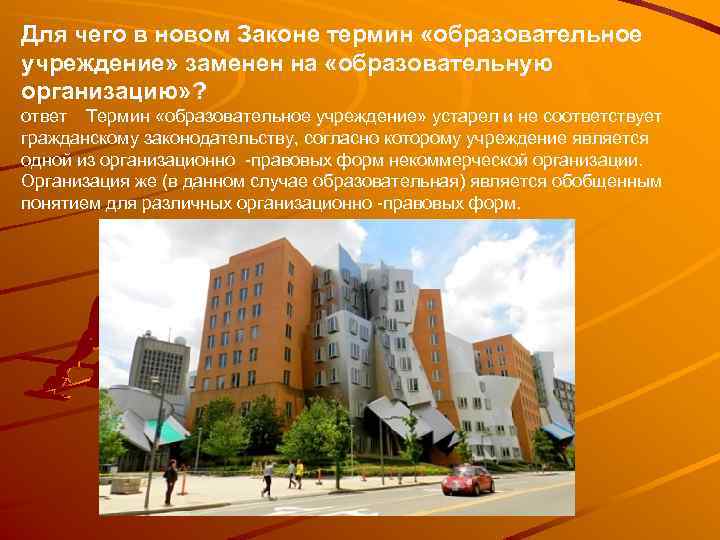 Для чего в новом Законе термин «образовательное учреждение» заменен на «образовательную организацию»?

ответ Термин «образовательное учреждение» устарел и не соответствует гражданскому законодательству, согласно которому учреждение является одной из организационно -правовых форм некоммерческой организации. Организация же (в данном случае образовательная) является обобщенным понятием для различных организационно -правовых форм.